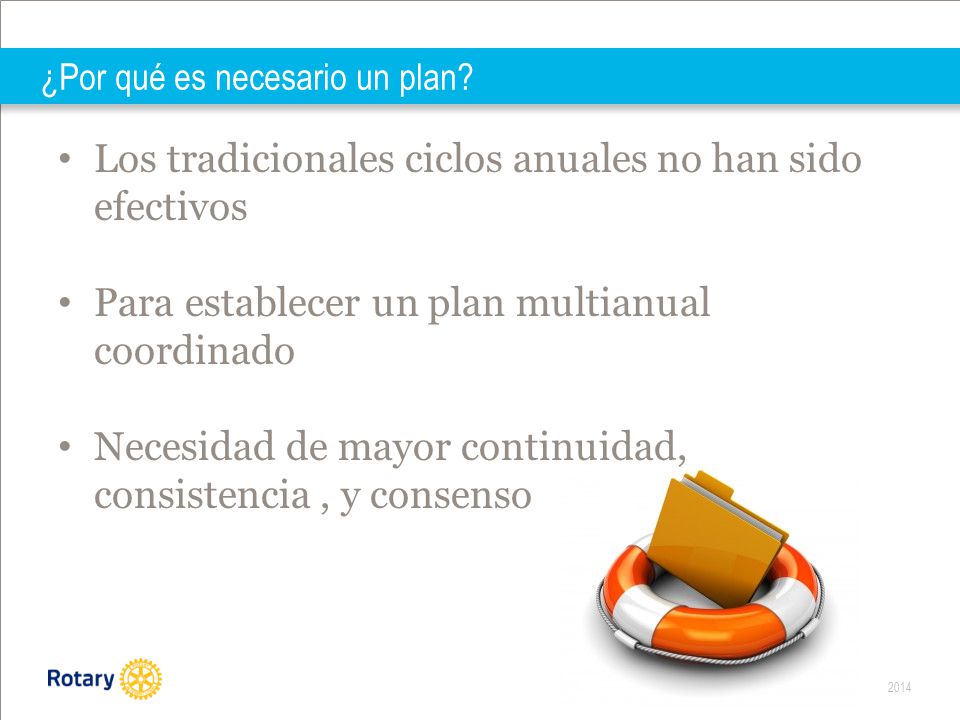 ¿Por qué es necesario un plan?

• Los tradicionales ciclos anuales no han sido efectivos

• Para establecer un plan multianual coordinado

• Necesidad de mayor continuidad, consistencia , y consenso

Rotary

2014